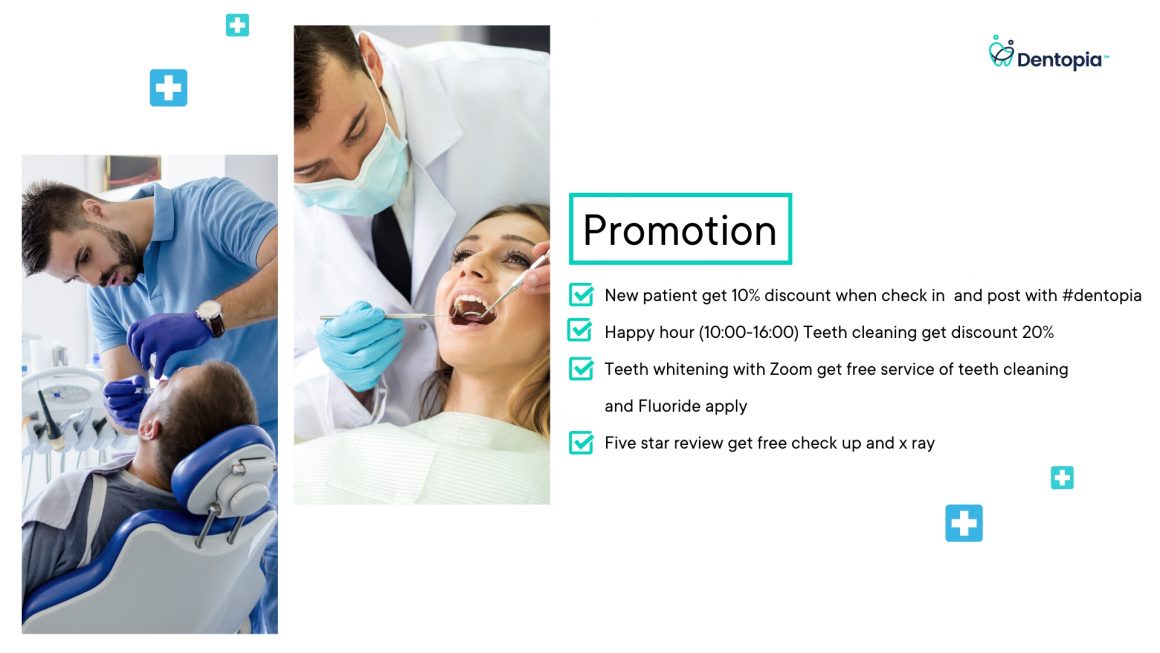 Dentopia™

Promotion

New patient get 10% discount when check in and post with #dentopia

Happy hour (10:00-16:00) Teeth cleaning get discount 20%

Teeth whitening with Zoom get free service of teeth cleaning and Fluoride apply

Five star review get free check up and x ray